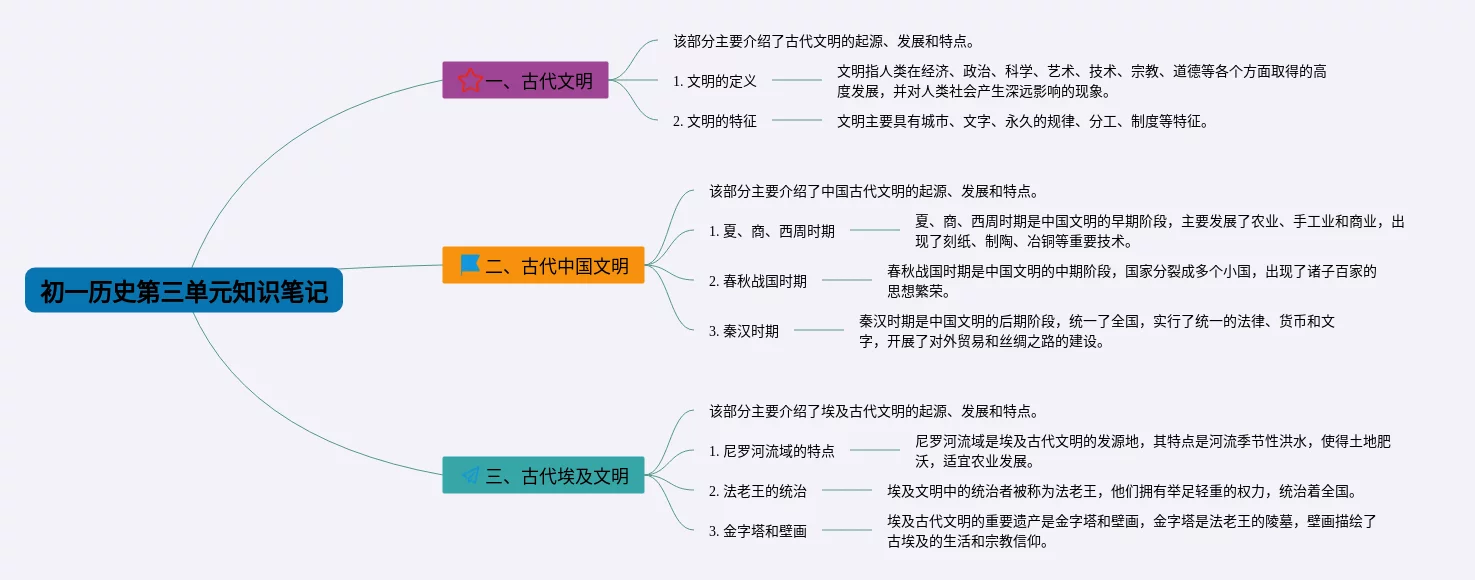 初一历史第三单元知识笔记

一、古代文明

该部分主要介绍了古代文明的起源、发展和特点。

1. 文明的定义

文明指人类在经济、政治、科学、艺术、技术、宗教、道德等各个方面取得的高度发展，并对人类社会产生深远影响的现象。

2. 文明的特征

文明主要具有城市、文字、永久的规律、分工、制度等特征。

二、古代中国文明

该部分主要介绍了中国古代文明的起源、发展和特点。

1. 夏、商、西周时期

夏、商、西周时期是中国文明的早期阶段，主要发展了农业、手工业和商业，出现了刻纸、制陶、冶铜等重要技术。

2. 春秋战国时期

春秋战国时期是中国文明的中期阶段，国家分裂成多个小国，出现了诸子百家的思想繁荣。

3. 秦汉时期

秦汉时期是中国文明的后期阶段，统一了全国，实行了统一的法律、货币和文字，开展了对外贸易和丝绸之路的建设。

三、古代埃及文明

该部分主要介绍了埃及古代文明的起源、发展和特点。

1. 尼罗河流域的特点

尼罗河流域是埃及古代文明的发源地，其特点是河流季节性洪水，使得土地肥沃，适宜农业发展。

2. 法老王的统治

埃及文明中的统治者被称为法老王，他们拥有举足轻重的权力，统治着全国。

3. 金字塔和壁画

埃及古代文明的重要遗产是金字塔和壁画，金字塔是法老王的陵墓，壁画描绘了古埃及的生活和宗教信仰。